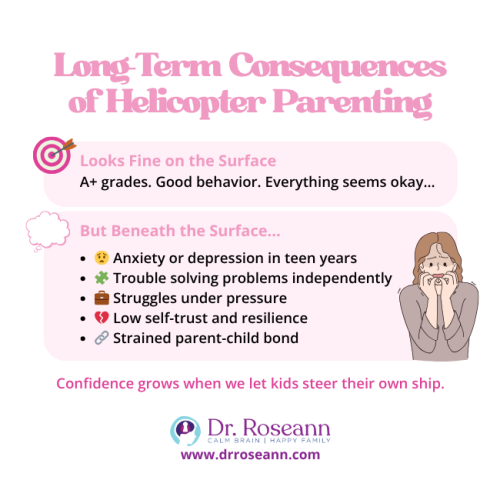 Long-Term Consequences of Helicopter Parenting

Looks Fine on the Surface
A+ grades. Good behavior. Everything seems okay...

But Beneath the Surface...

- 😟 Anxiety or depression in teen years
- 🧩 Trouble solving problems independently
- 💼 Struggles under pressure
- 💔 Low self-trust and resilience
- 🔗 Strained parent-child bond

Confidence grows when we let kids steer their own ship.

Dr. Roseann
CALM BRAIN | HAPPY FAMILY
www.drroseann.com